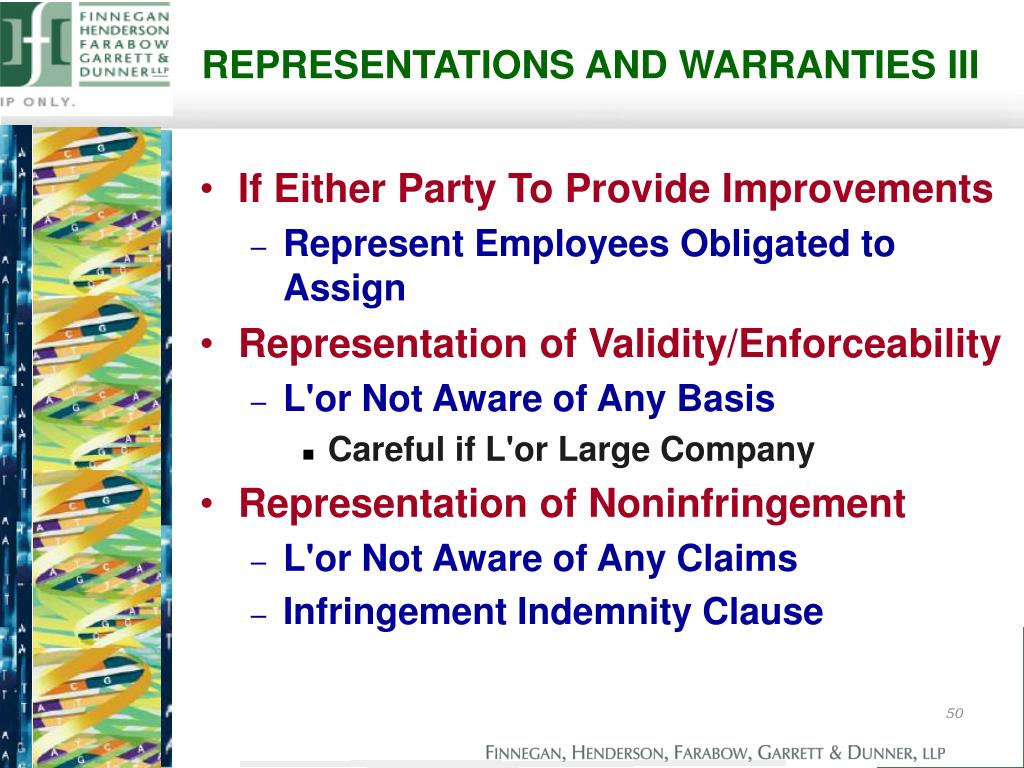 FINNEGAN HENDERSON FARABOW GARRETT & DUNNER LLP

IP ONLY.

REPRESENTATIONS AND WARRANTIES III

• If Either Party To Provide Improvements
– Represent Employees Obligated to Assign
• Representation of Validity/Enforceability
– L'or Not Aware of Any Basis
▪ Careful if L'or Large Company
• Representation of Noninfringement
– L'or Not Aware of Any Claims
– Infringement Indemnity Clause

50

FINNEGAN, HENDERSON, FARABOW, GARRETT & DUNNER, LLP